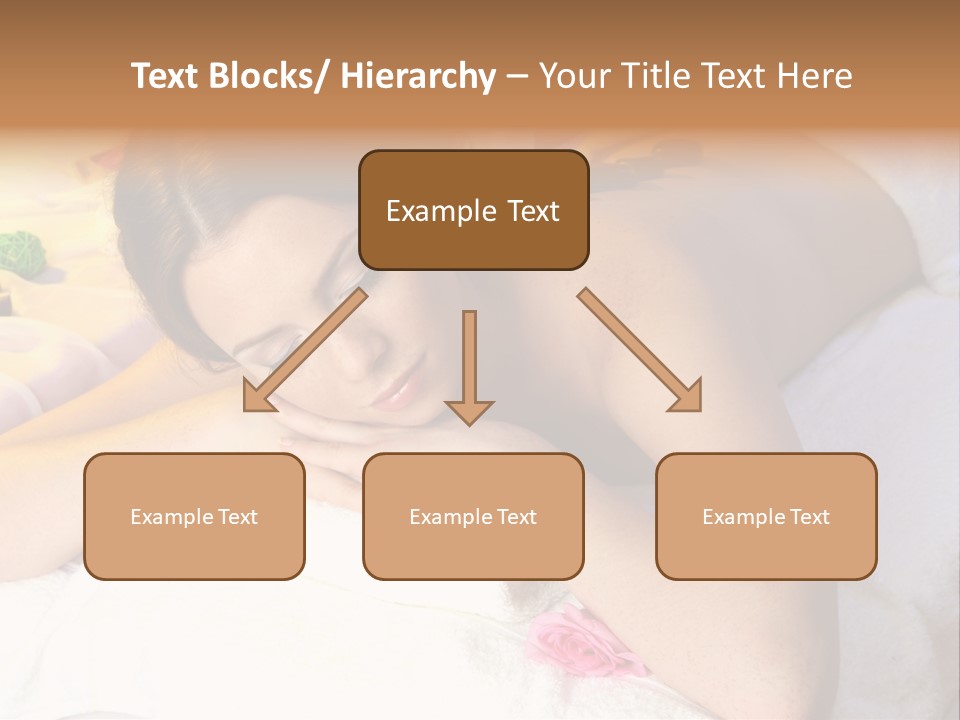 Text Blocks/ Hierarchy – Your Title Text Here

Example Text

Example Text

Example Text

Example Text